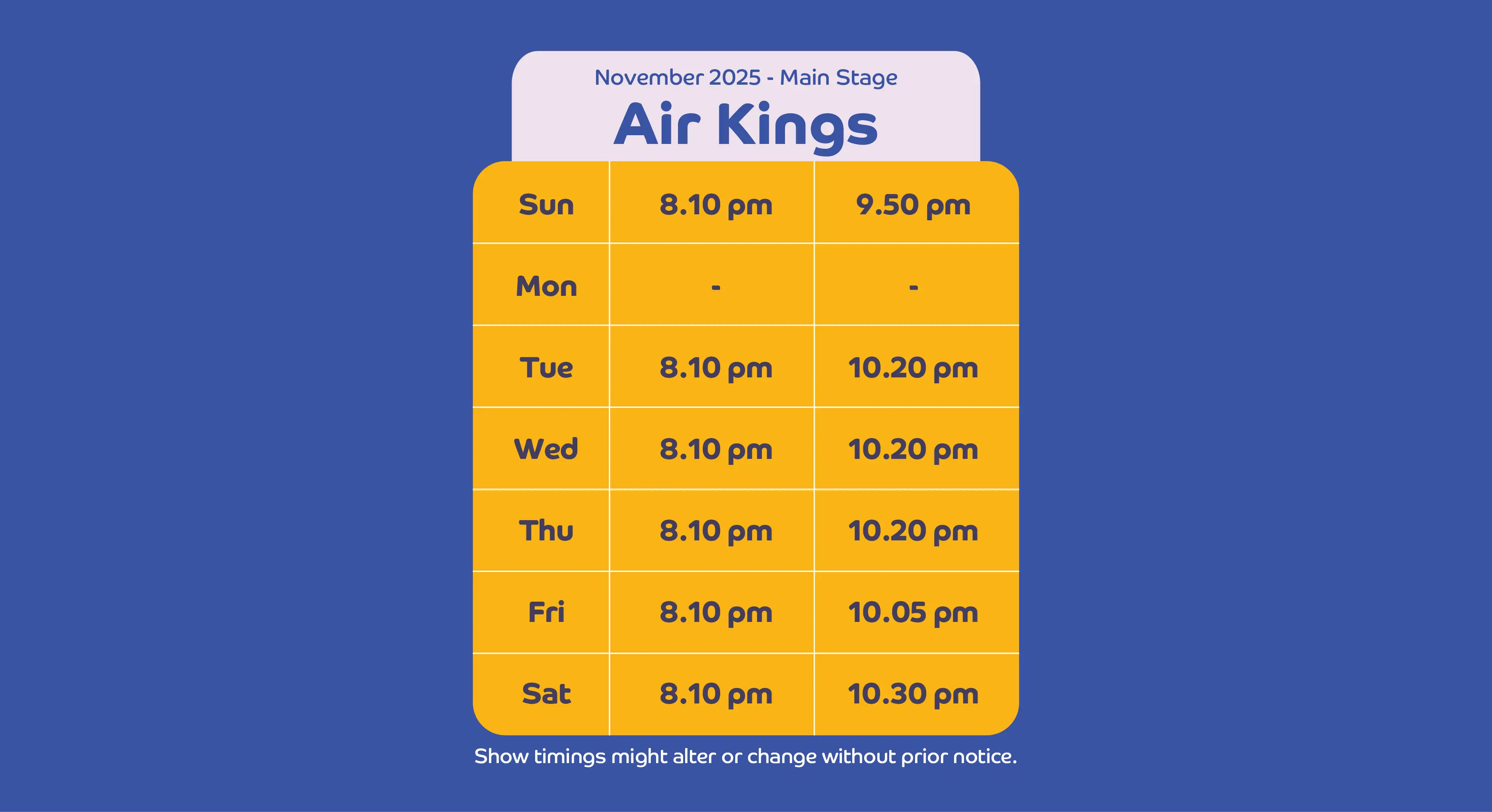 November 2025 - Main Stage

Air Kings

| Sun | 8.10 pm | 9.50 pm |
|---|---|---|
| Mon | - | - |
| Tue | 8.10 pm | 10.20 pm |
| Wed | 8.10 pm | 10.20 pm |
| Thu | 8.10 pm | 10.20 pm |
| Fri | 8.10 pm | 10.05 pm |
| Sat | 8.10 pm | 10.30 pm |

Show timings might alter or change without prior notice.